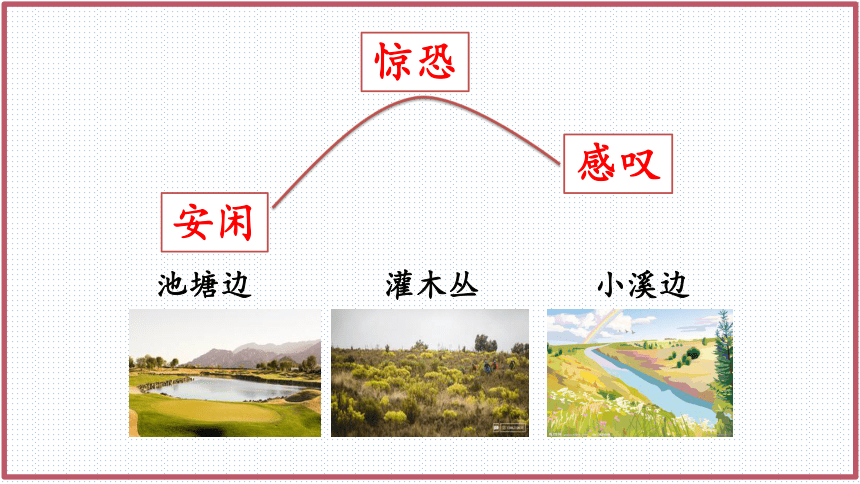 惊恐

感叹

安闲

池塘边

灌木丛

小溪边